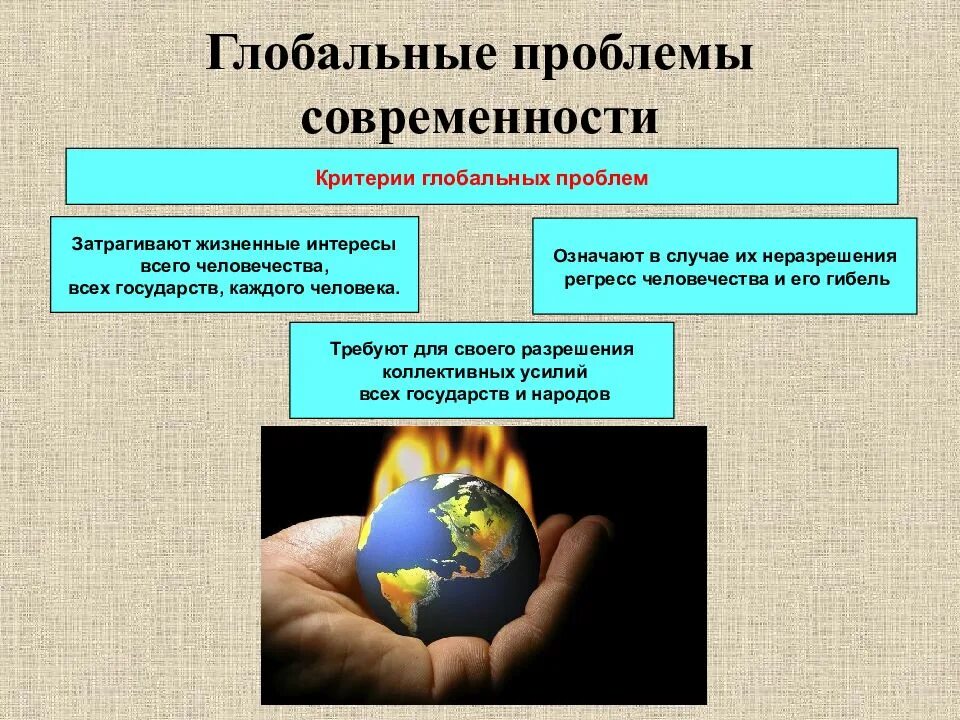 Глобальные проблемы современности

Критерии глобальных проблем

Затрагивают жизненные интересы всего человечества, всех государств, каждого человека.

Означают в случае их неразрешения регресс человечества и его гибель

Требуют для своего разрешения коллективных усилий всех государств и народов